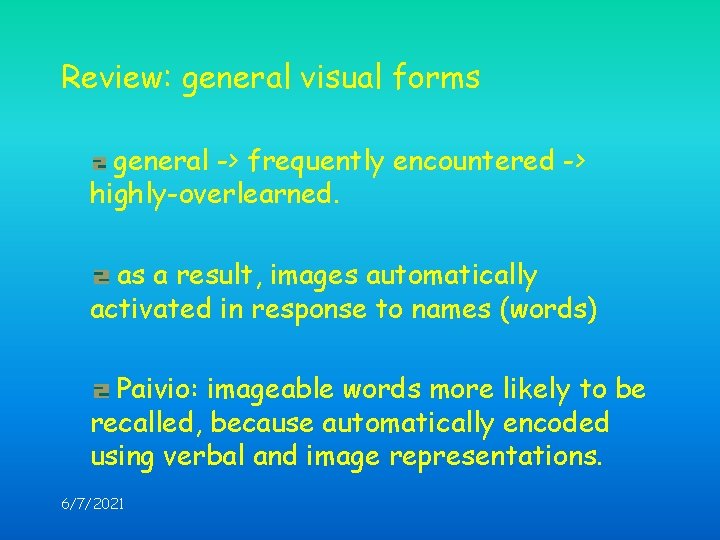 Review: general visual forms

general -> frequently encountered -> highly-overlearned.

as a result, images automatically activated in response to names (words)

Paivio: imageable words more likely to be recalled, because automatically encoded using verbal and image representations.

6/7/2021